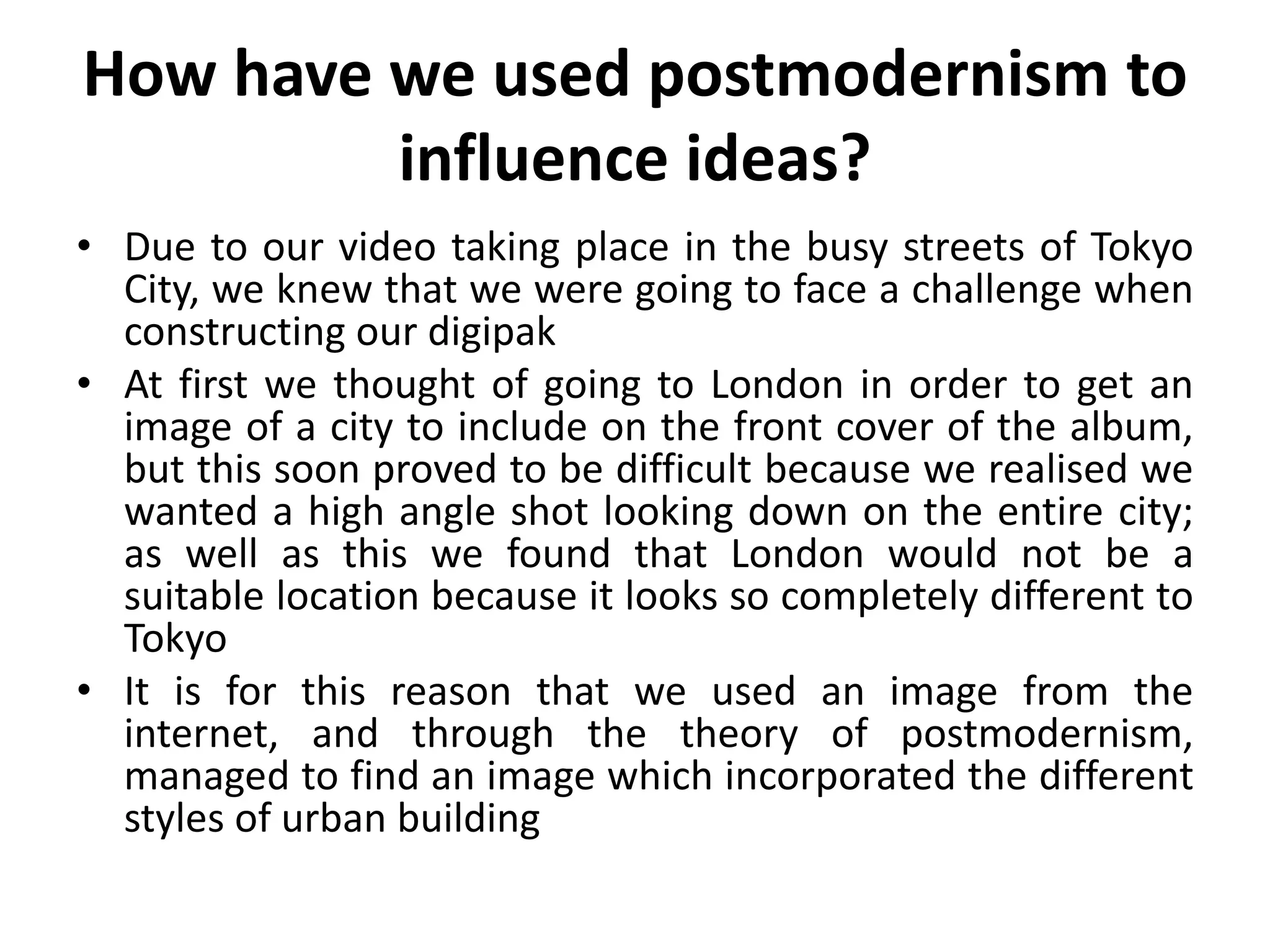 How have we used postmodernism to influence ideas?

• Due to our video taking place in the busy streets of Tokyo City, we knew that we were going to face a challenge when constructing our digipak

• At first we thought of going to London in order to get an image of a city to include on the front cover of the album, but this soon proved to be difficult because we realised we wanted a high angle shot looking down on the entire city; as well as this we found that London would not be a suitable location because it looks so completely different to Tokyo

• It is for this reason that we used an image from the internet, and through the theory of postmodernism, managed to find an image which incorporated the different styles of urban building